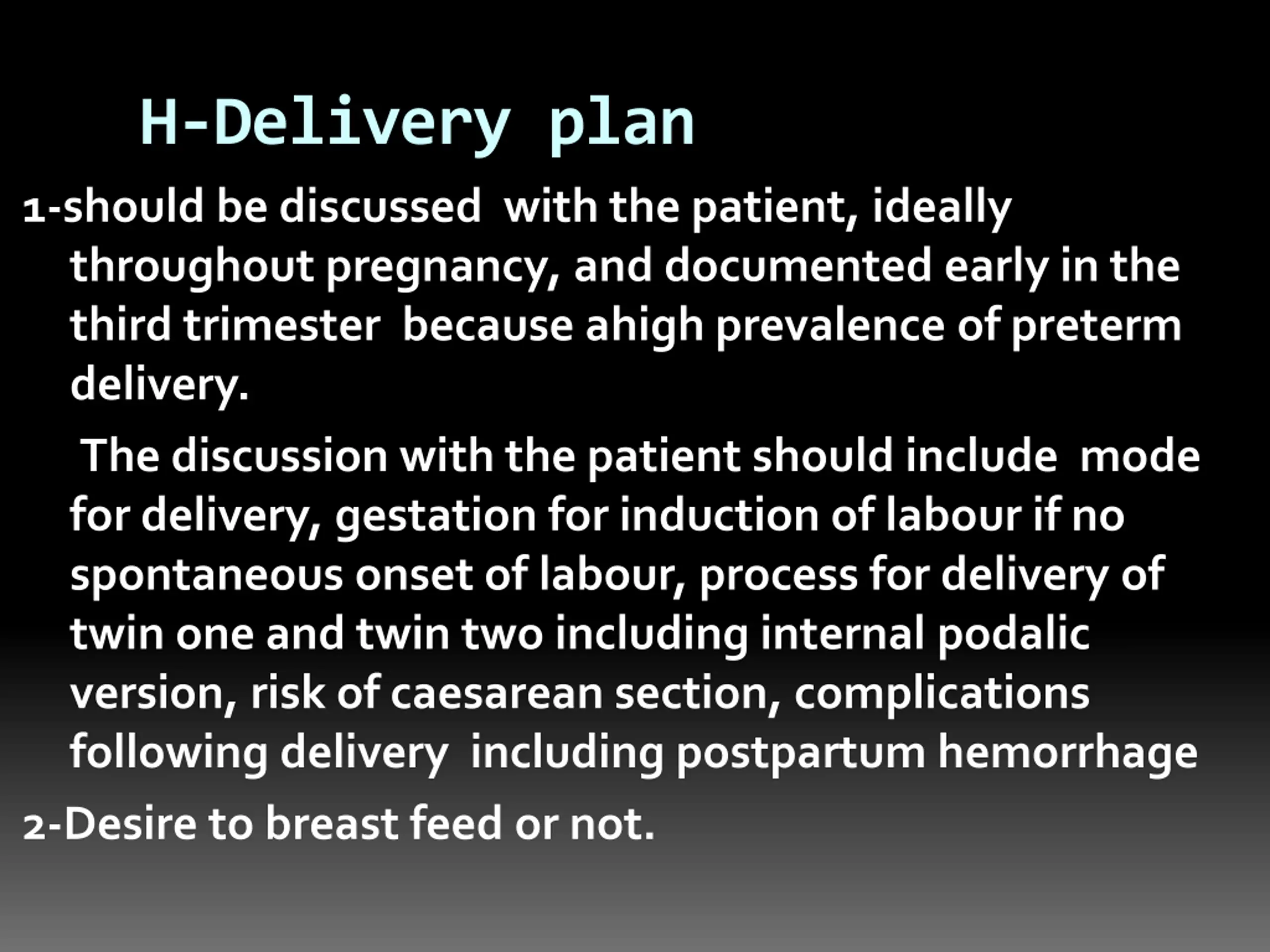 H-Delivery plan

1-should be discussed with the patient, ideally throughout pregnancy, and documented early in the third trimester because ahigh prevalence of preterm delivery.

The discussion with the patient should include mode for delivery, gestation for induction of labour if no spontaneous onset of labour, process for delivery of twin one and twin two including internal podalic version, risk of caesarean section, complications following delivery including postpartum hemorrhage

2-Desire to breast feed or not.